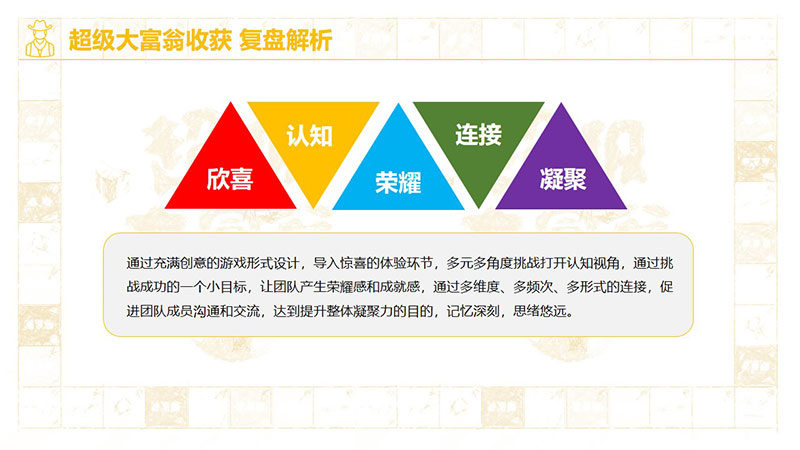 超级大富翁收获 复盘解析

欣喜

认知

荣耀

连接

凝聚

通过充满创意的游戏形式设计，导入惊喜的体验环节，多元多角度挑战打开认知视角，通过挑战成功的一个小目标，让团队产生荣耀感和成就感，通过多维度、多频次、多形式的连接，促进团队成员沟通和交流，达到提升整体凝聚力的目的，记忆深刻，思绪悠远。